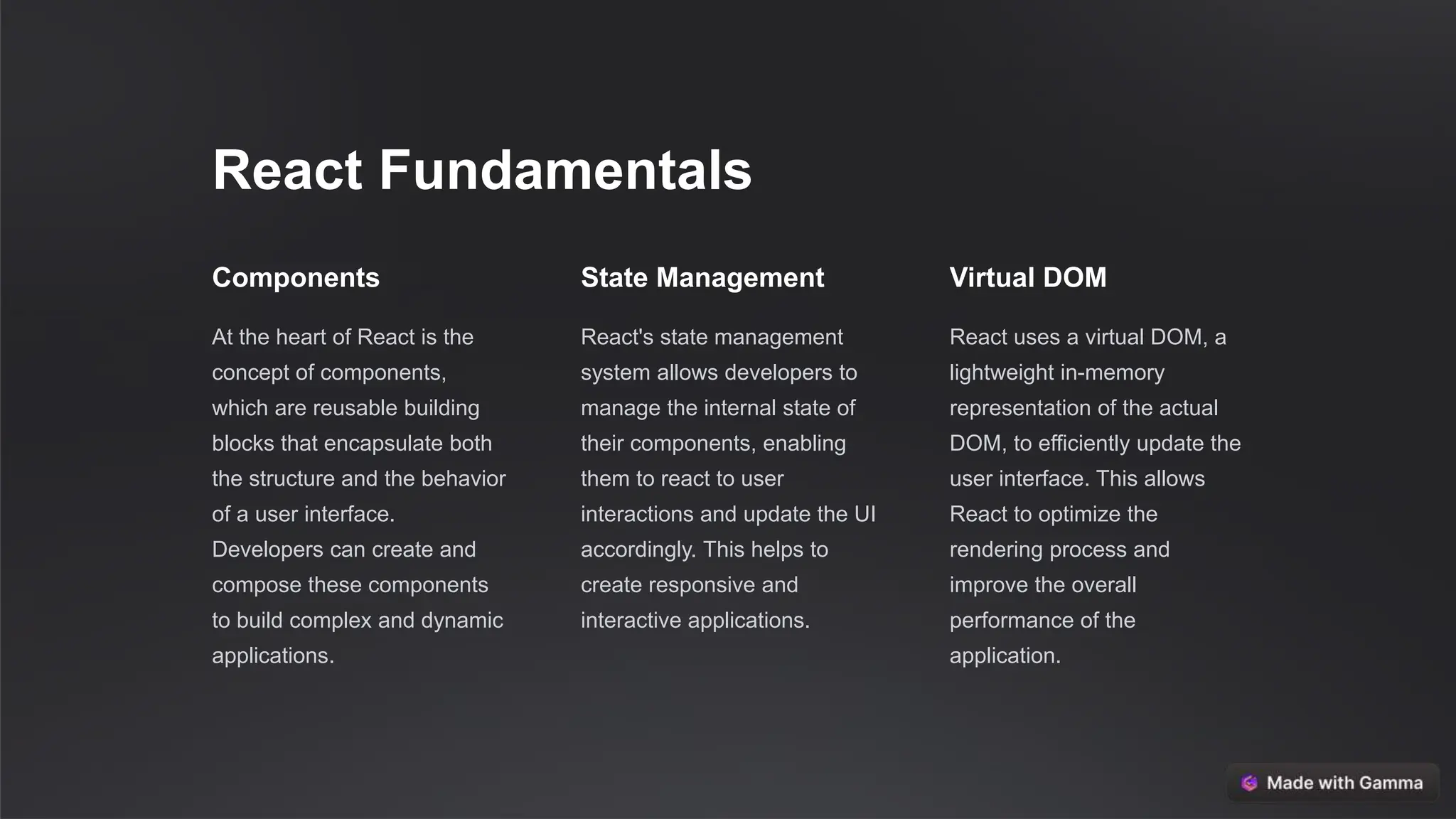 React Fundamentals

Components

At the heart of React is the concept of components, which are reusable building blocks that encapsulate both the structure and the behavior of a user interface. Developers can create and compose these components to build complex and dynamic applications.

State Management

React's state management system allows developers to manage the internal state of their components, enabling them to react to user interactions and update the UI accordingly. This helps to create responsive and interactive applications.

Virtual DOM

React uses a virtual DOM, a lightweight in-memory representation of the actual DOM, to efficiently update the user interface. This allows React to optimize the rendering process and improve the overall performance of the application.

Made with Gamma